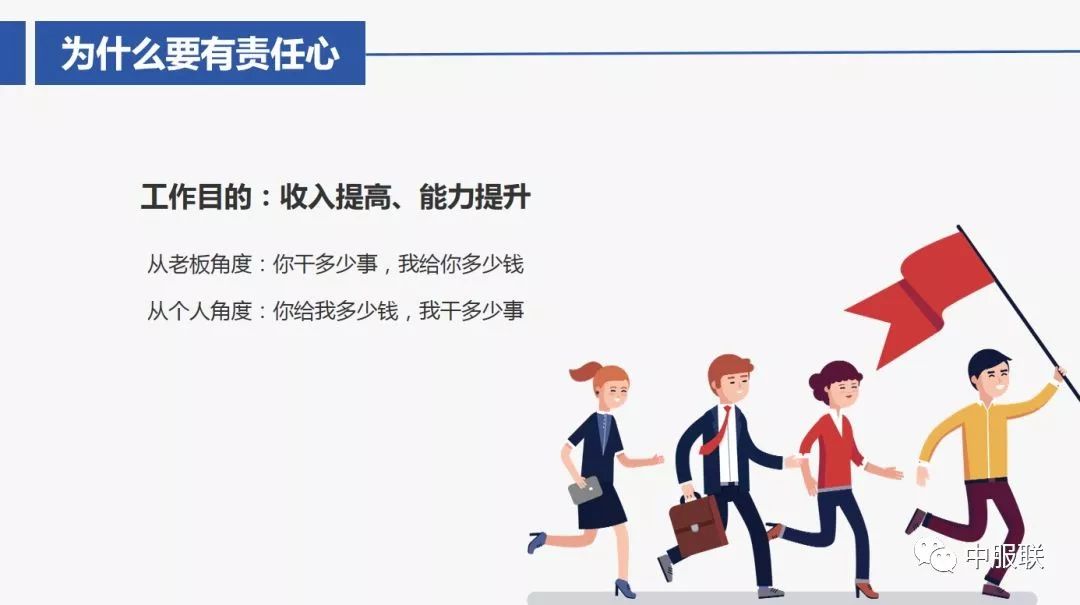 为什么要有责任心

工作目的：收入提高、能力提升

从老板角度：你干多少事，我给你多少钱

从个人角度：你给我多少钱，我干多少事

中服联